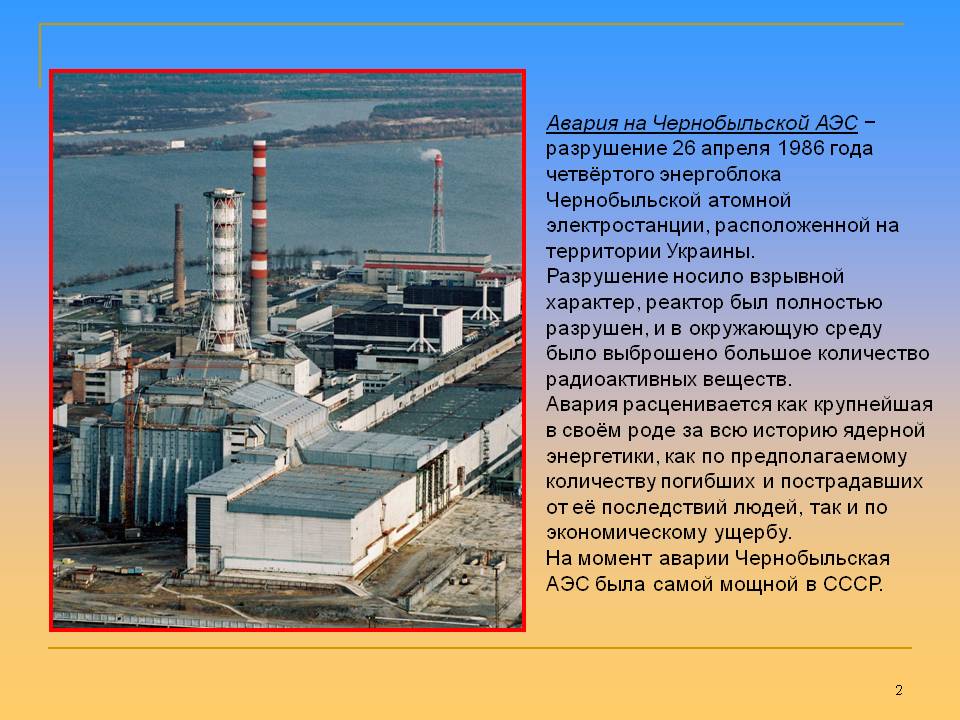 Авария на Чернобыльской АЭС − разрушение 26 апреля 1986 года четвёртого энергоблока Чернобыльской атомной электростанции, расположенной на территории Украины.
Разрушение носило взрывной характер, реактор был полностью разрушен, и в окружающую среду было выброшено большое количество радиоактивных веществ.
Авария расценивается как крупнейшая в своём роде за всю историю ядерной энергетики, как по предполагаемому количеству погибших и пострадавших от её последствий людей, так и по экономическому ущербу.
На момент аварии Чернобыльская АЭС была самой мощной в СССР.

2